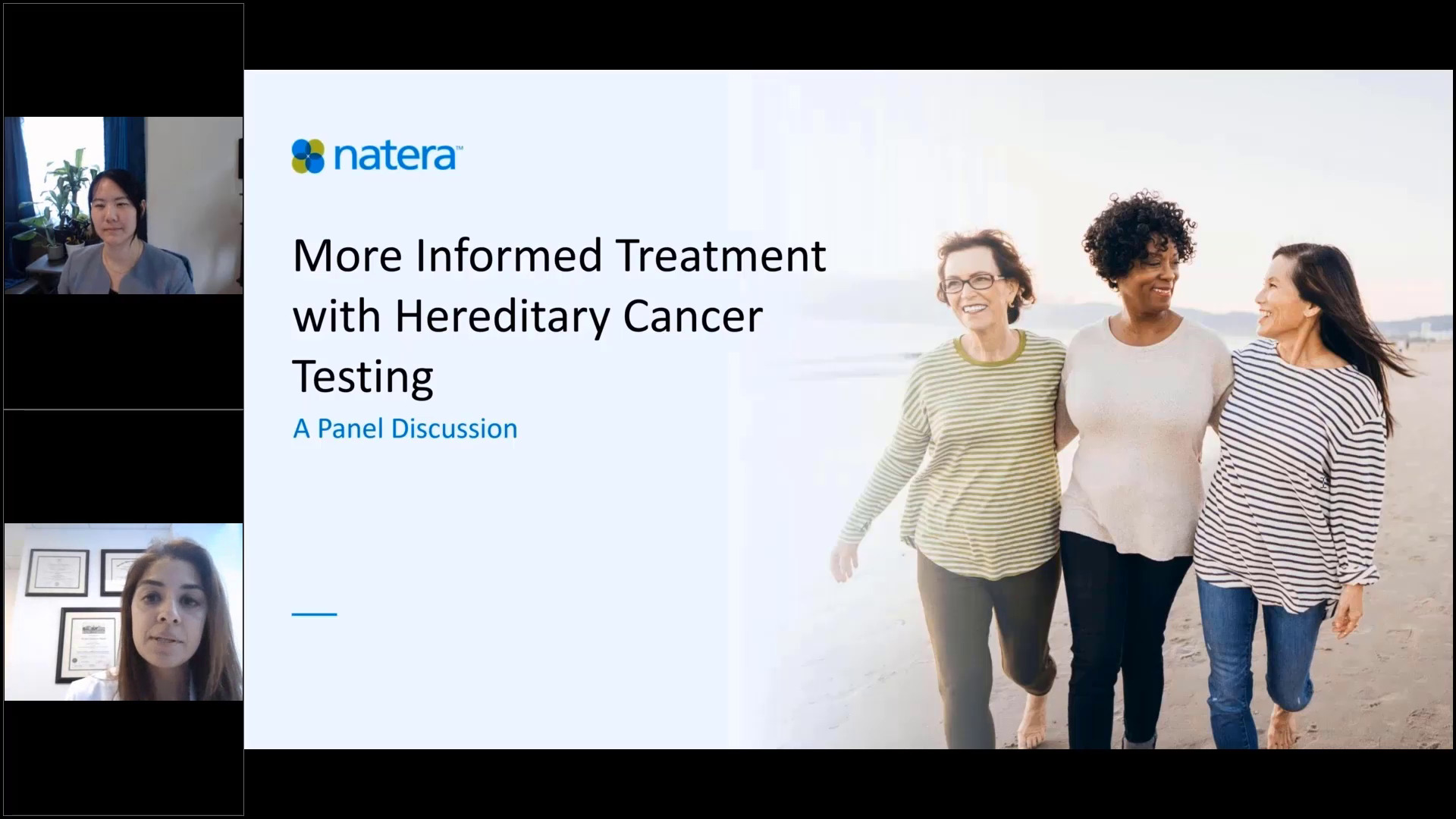 natera™

More Informed Treatment with Hereditary Cancer Testing

A Panel Discussion